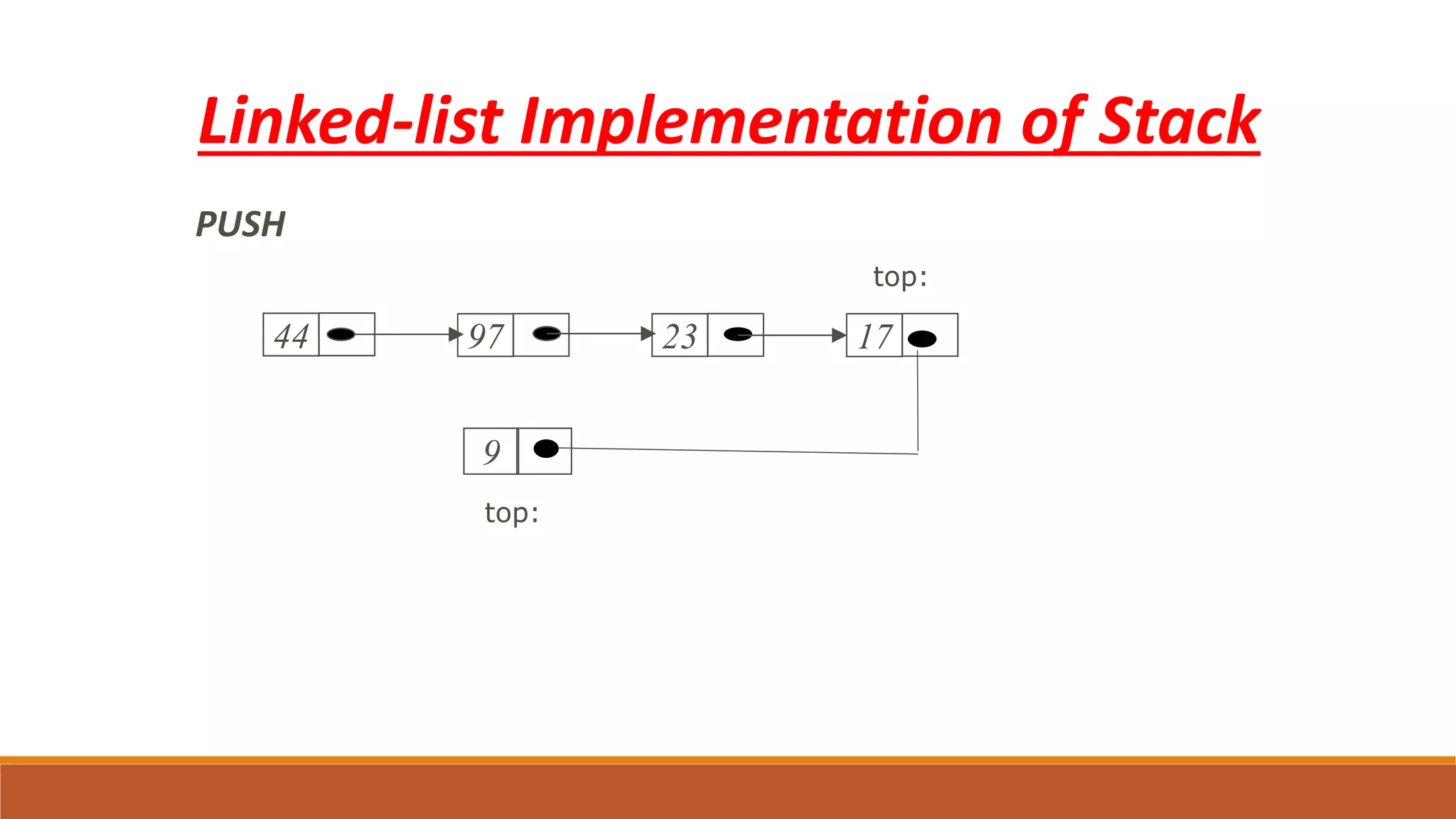 Linked-list Implementation of Stack

PUSH

top:

44

97

23

17

9

top: